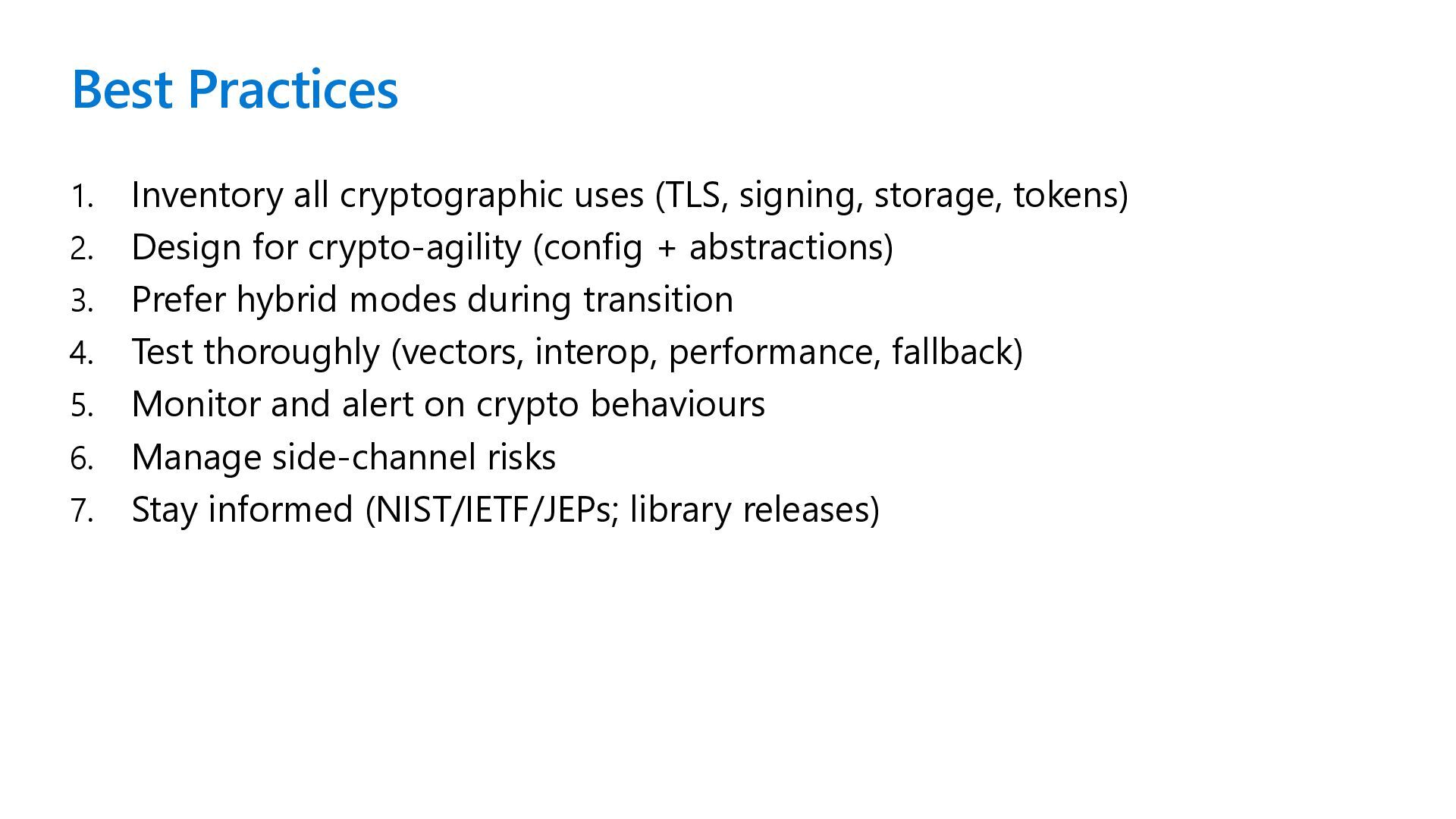 Best Practices

1. Inventory all cryptographic uses (TLS, signing, storage, tokens)
2. Design for crypto-agility (config + abstractions)
3. Prefer hybrid modes during transition
4. Test thoroughly (vectors, interop, performance, fallback)
5. Monitor and alert on crypto behaviours
6. Manage side-channel risks
7. Stay informed (NIST/IETF/JEPs; library releases)